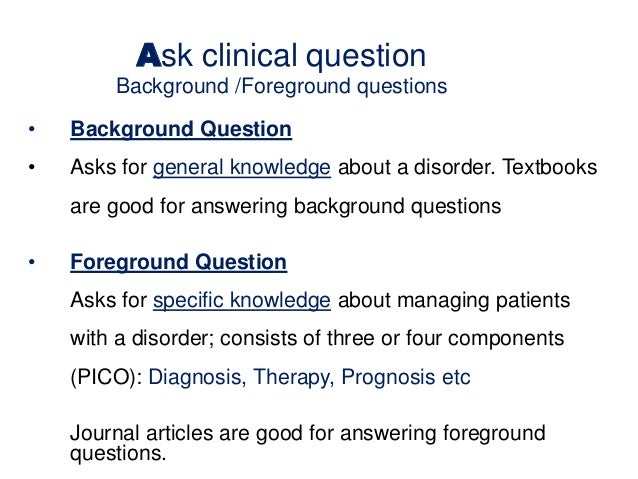 Ask clinical question
Background /Foreground questions

• Background Question
• Asks for general knowledge about a disorder. Textbooks are good for answering background questions

• Foreground Question
Asks for specific knowledge about managing patients with a disorder; consists of three or four components (PICO): Diagnosis, Therapy, Prognosis etc

Journal articles are good for answering foreground questions.